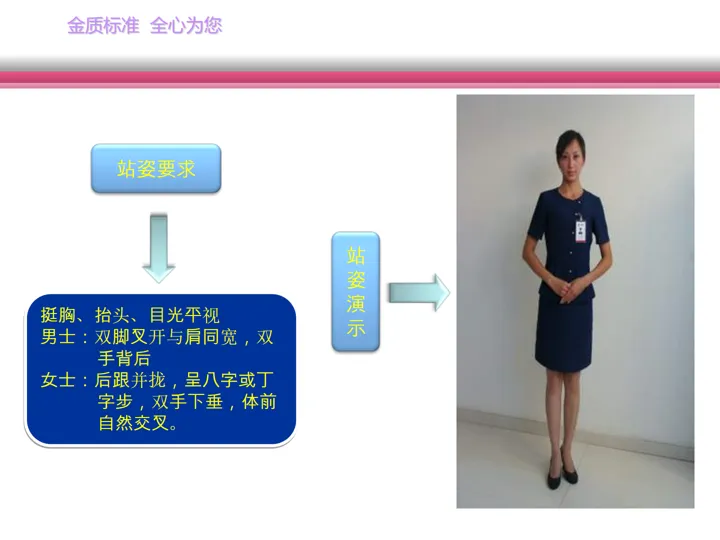 金质标准 全心为您

站姿要求

挺胸、抬头、目光平视
男士：双脚叉开与肩同宽，双手背后
女士：后跟并拢，呈八字或丁字步，双手下垂，体前自然交叉。

站姿演示